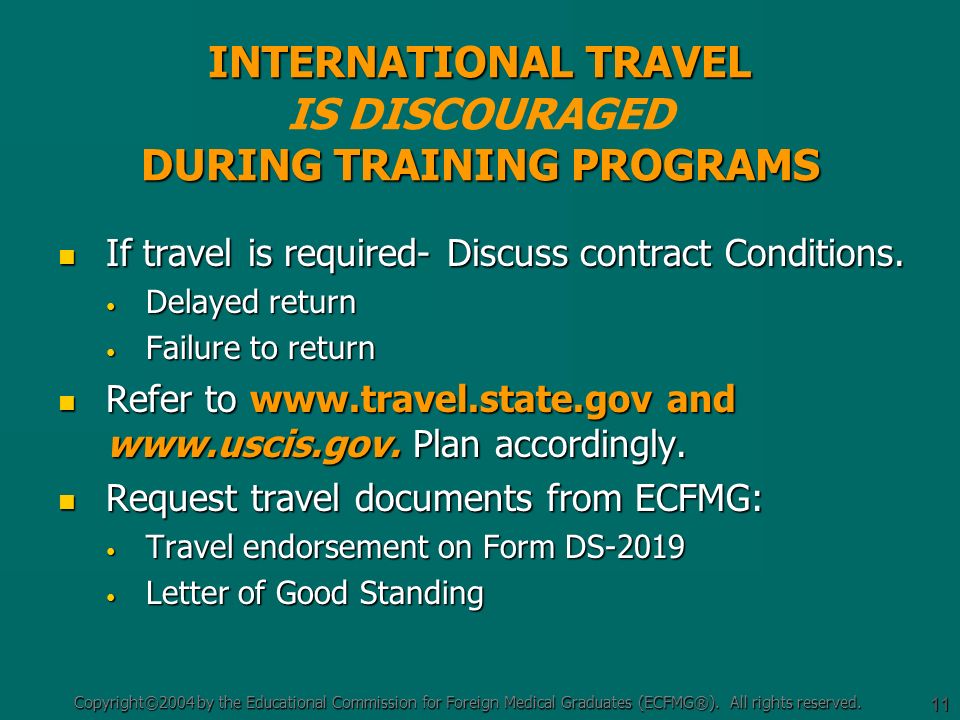 INTERNATIONAL TRAVEL
IS DISCOURAGED
DURING TRAINING PROGRAMS

- If travel is required- Discuss contract Conditions.
  - Delayed return
  - Failure to return
- Refer to www.travel.state.gov and www.uscis.gov. Plan accordingly.
- Request travel documents from ECFMG:
  - Travel endorsement on Form DS-2019
  - Letter of Good Standing

Copyright©2004 by the Educational Commission for Foreign Medical Graduates (ECFMG®). All rights reserved.

11